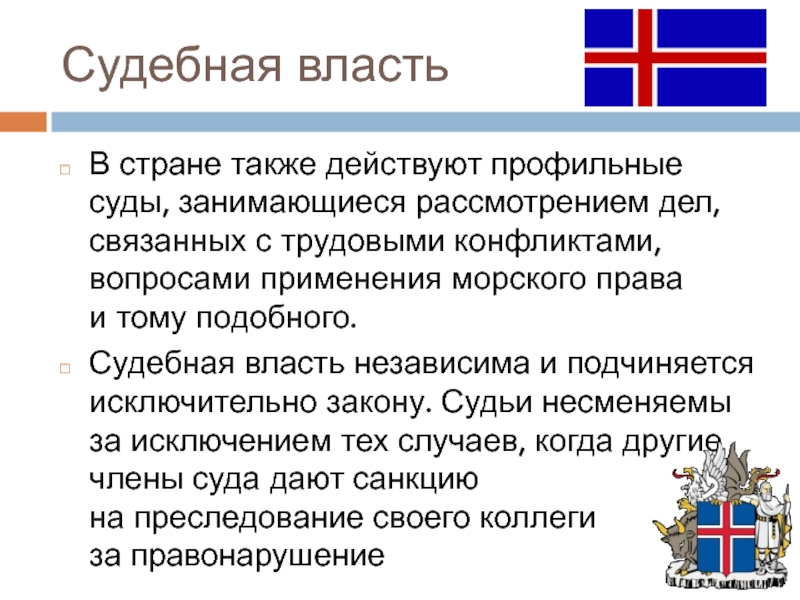 Судебная власть

В стране также действуют профильные суды, занимающиеся рассмотрением дел, связанных с трудовыми конфликтами, вопросами применения морского права и тому подобного.

Судебная власть независима и подчиняется исключительно закону. Судьи несменяемы за исключением тех случаев, когда другие члены суда дают санкцию на преследование своего коллеги за правонарушение